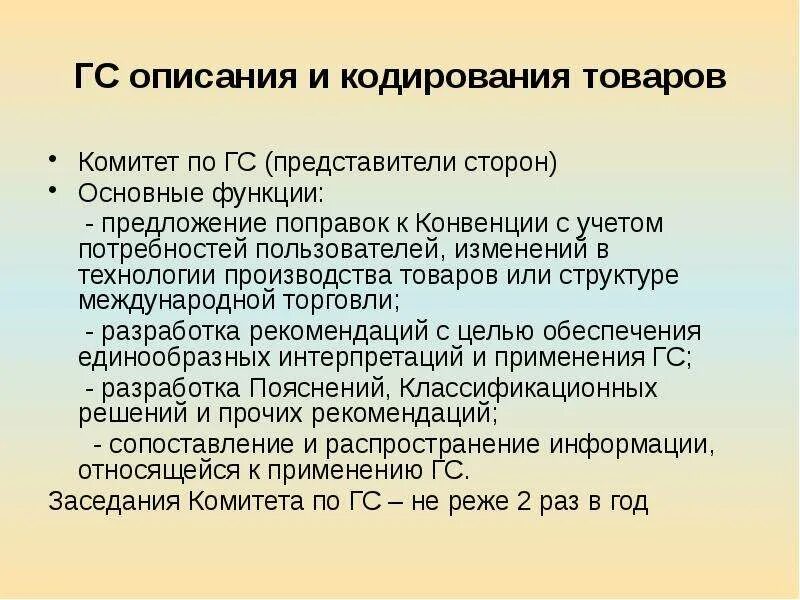 ГС описания и кодирования товаров

• Комитет по ГС (представители сторон)
• Основные функции:
- предложение поправок к Конвенции с учетом потребностей пользователей, изменений в технологии производства товаров или структуре международной торговли;
- разработка рекомендаций с целью обеспечения единообразных интерпретаций и применения ГС;
- разработка Пояснений, Классификационных решений и прочих рекомендаций;
- сопоставление и распространение информации, относящейся к применению ГС.
Заседания Комитета по ГС – не реже 2 раз в год